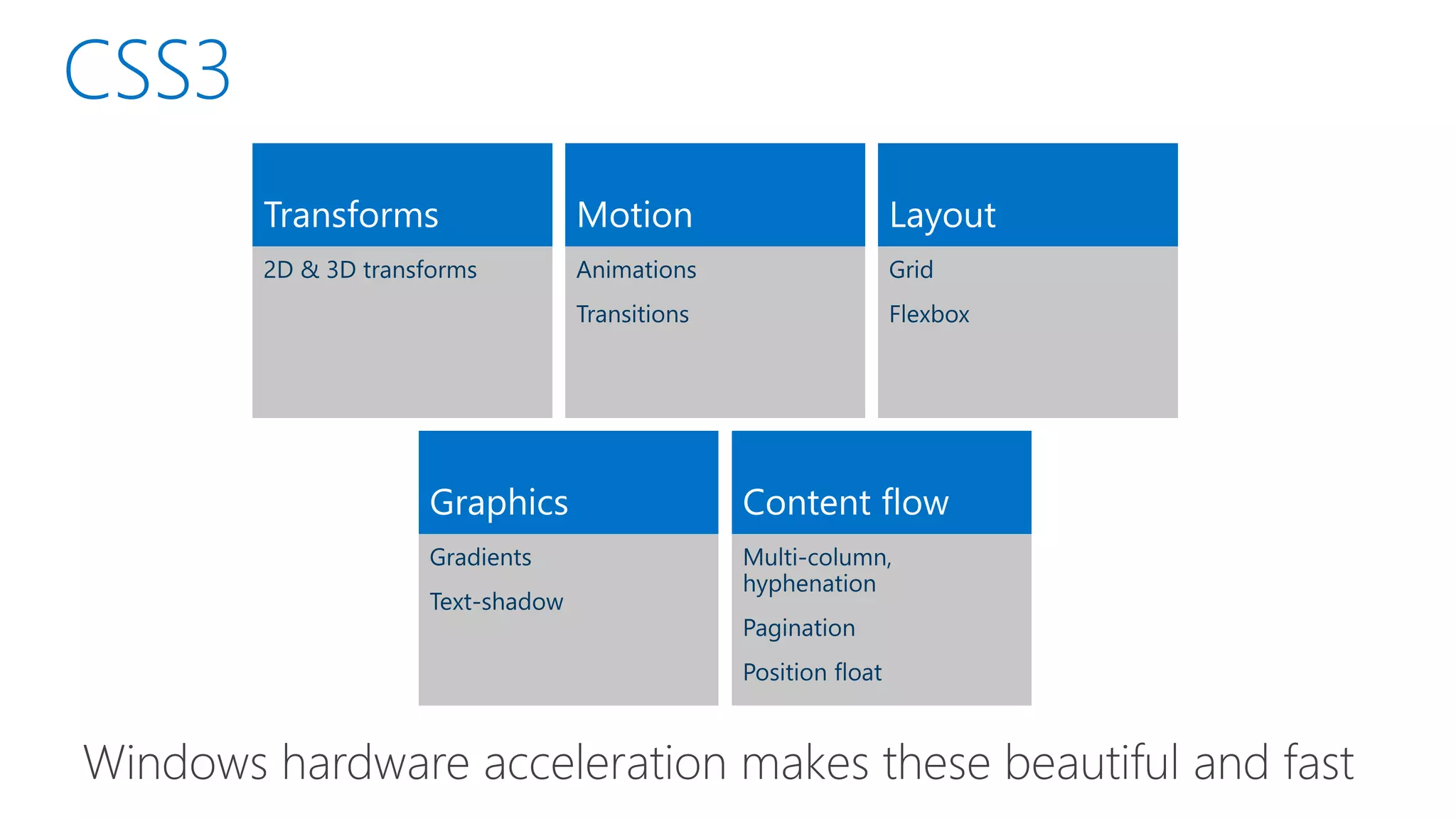 CSS3

Transforms

2D & 3D transforms

Motion

Animations

Transitions

Layout

Grid

Flexbox

Graphics

Gradients

Text-shadow

Content flow

Multi-column, hyphenation

Pagination

Position float

Windows hardware acceleration makes these beautiful and fast